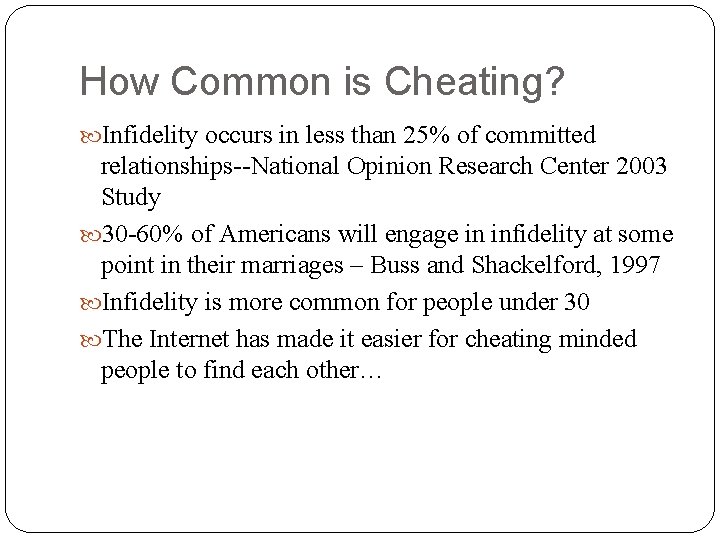 How Common is Cheating?

Infidelity occurs in less than 25% of committed relationships--National Opinion Research Center 2003 Study

30-60% of Americans will engage in infidelity at some point in their marriages – Buss and Shackelford, 1997

Infidelity is more common for people under 30

The Internet has made it easier for cheating minded people to find each other…